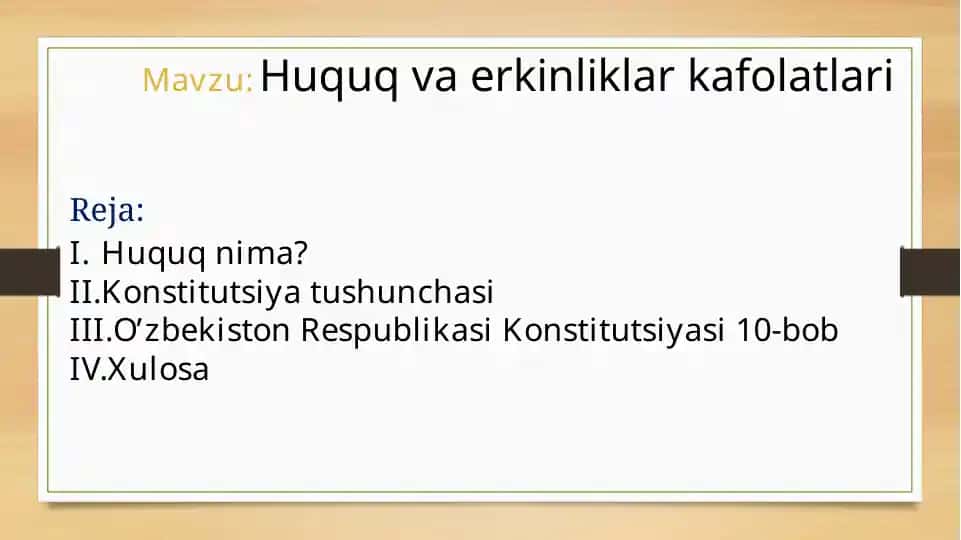 Mavzu: Huquq va erkinliklar kafolatlari

Reja:
I. Huquq nima?
II.Konstitutsiya tushunchasi
III.O’zbekiston Respublikasi Konstitutsiyasi 10-bob
IV.Xulosa